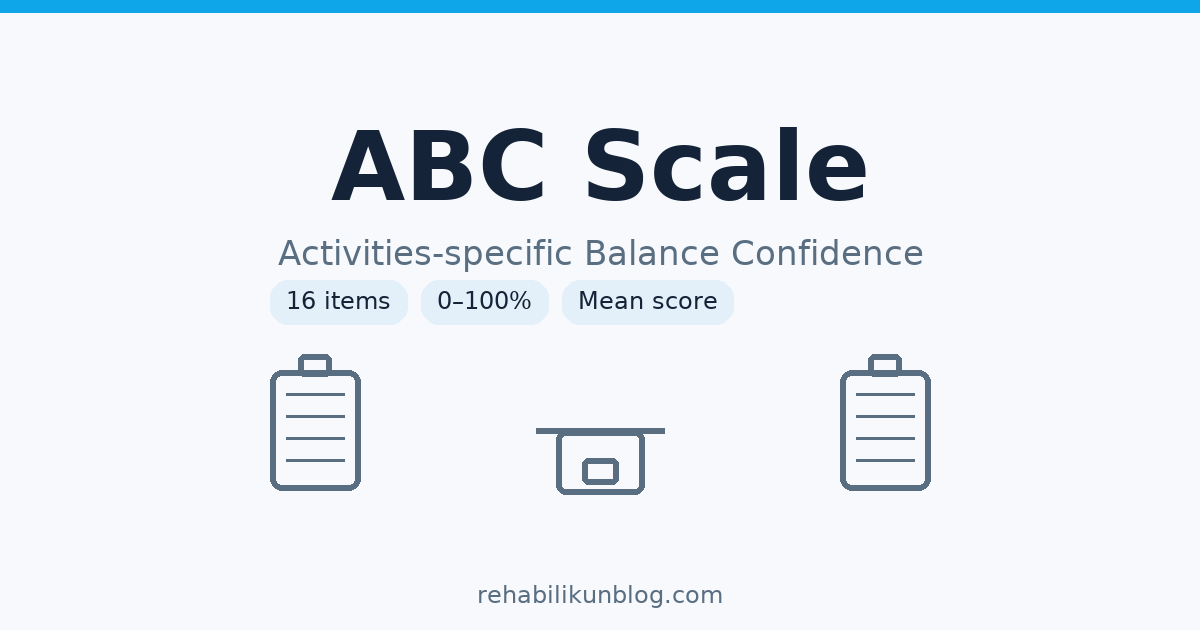 ABC Scale

Activities-specific Balance Confidence

16 items

0–100%

Mean score

rehabilikunblog.com